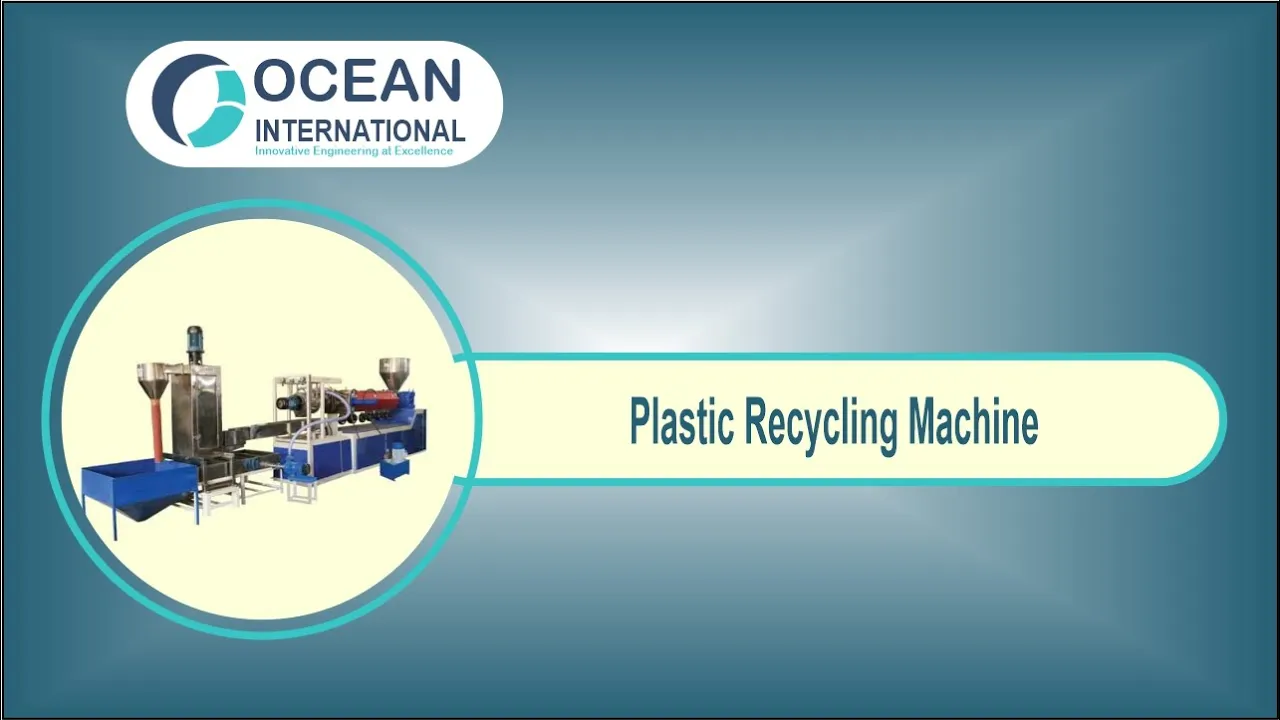 OCEAN
INTERNATIONAL
Innovative Engineering at Excellence

Plastic Recycling Machine